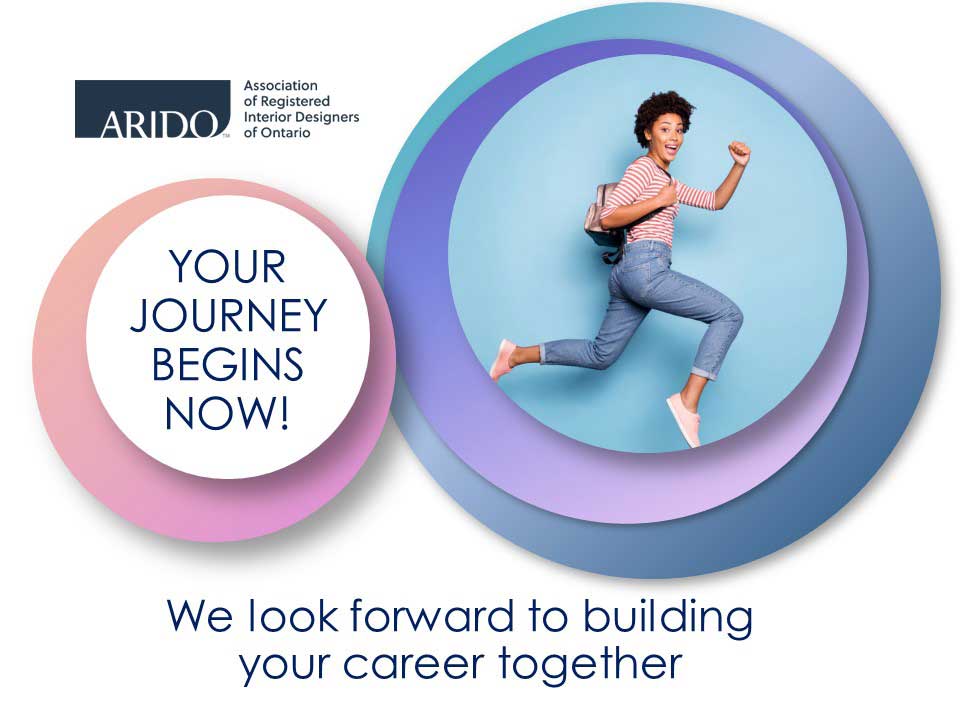 ARIDO

Association of Registered Interior Designers of Ontario

YOUR JOURNEY BEGINS NOW!

We look forward to building your career together